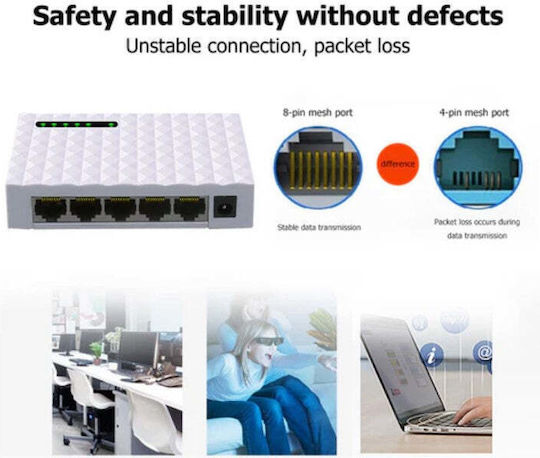 Safety and stability without defects

Unstable connection, packet loss

8-pin mesh port

difference

4-pin mesh port

Stable data transmission

Packet loss occurs during data transmission

i

@